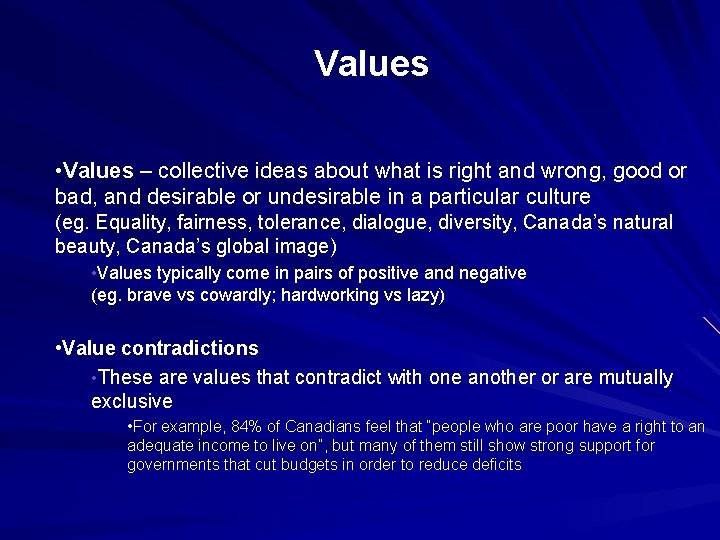 Values

•Values – collective ideas about what is right and wrong, good or bad, and desirable or undesirable in a particular culture
(eg. Equality, fairness, tolerance, dialogue, diversity, Canada's natural beauty, Canada's global image)

•Values typically come in pairs of positive and negative
(eg. brave vs cowardly; hardworking vs lazy)

•Value contradictions

•These are values that contradict with one another or are mutually exclusive

•For example, 84% of Canadians feel that "people who are poor have a right to an adequate income to live on", but many of them still show strong support for governments that cut budgets in order to reduce deficits